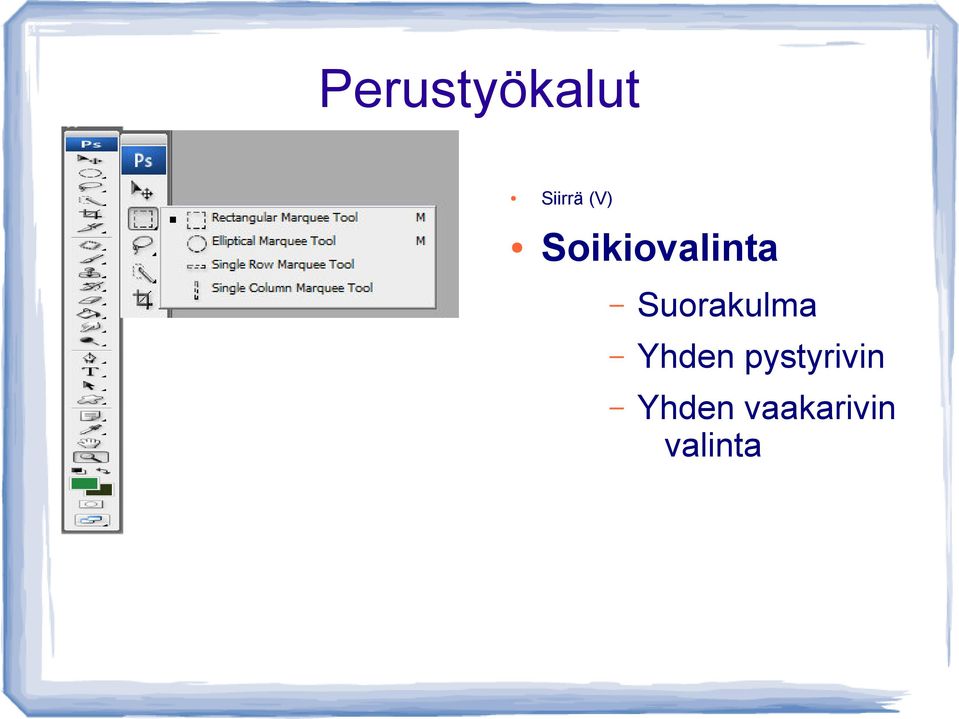 Perustyökalut

Ps

Ps

Rectangular Marquee Tool M
Elliptical Marquee Tool M
Single Row Marquee Tool
Single Column Marquee Tool

• Siirrä (V)
• Soikiovalinta
– Suorakulma
– Yhden pystyrivin
– Yhden vaakarivin valinta